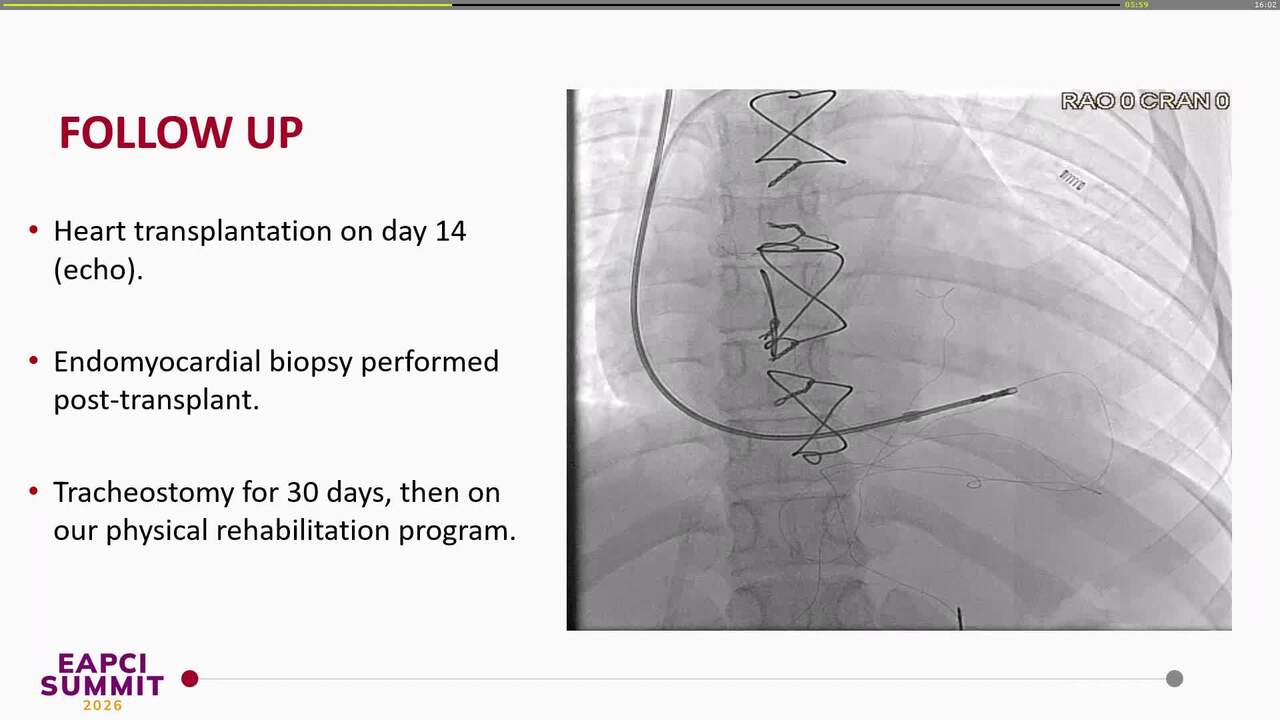 05:59

16:02

FOLLOW UP

• Heart transplantation on day 14 (echo).

• Endomyocardial biopsy performed post-transplant.

• Tracheostomy for 30 days, then on our physical rehabilitation program.

RAO 0 CRAN 0

EAPCI SUMMIT 2026